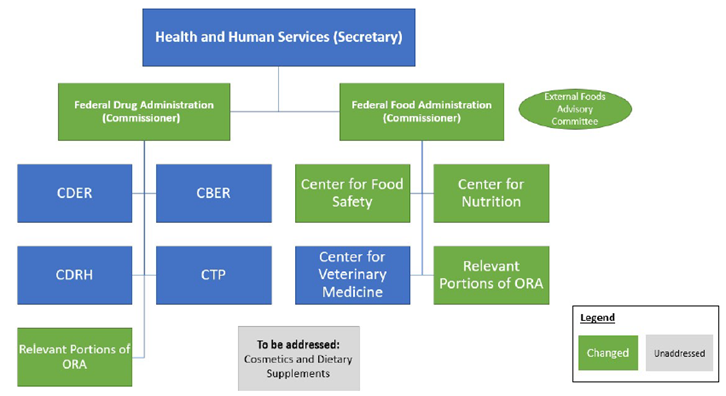 Health and Human Services (Secretary)

Federal Drug Administration (Commissioner)

Federal Food Administration (Commissioner)

External Foods Advisory Committee

CDER

CBER

CDRH

CTP

Relevant Portions of ORA

Center for Food Safety

Center for Nutrition

Center for Veterinary Medicine

Relevant Portions of ORA

To be addressed:
Cosmetics and Dietary Supplements

Legend

Changed

Unaddressed